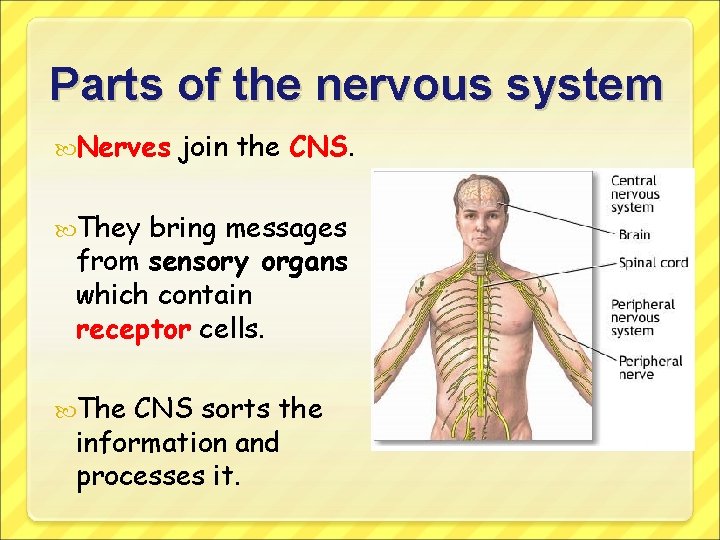 Parts of the nervous system

Nerves join the CNS.

They bring messages from sensory organs which contain receptor cells.

The CNS sorts the information and processes it.

Central nervous system

Brain

Spinal cord

Peripheral nervous system

Peripheral nerve